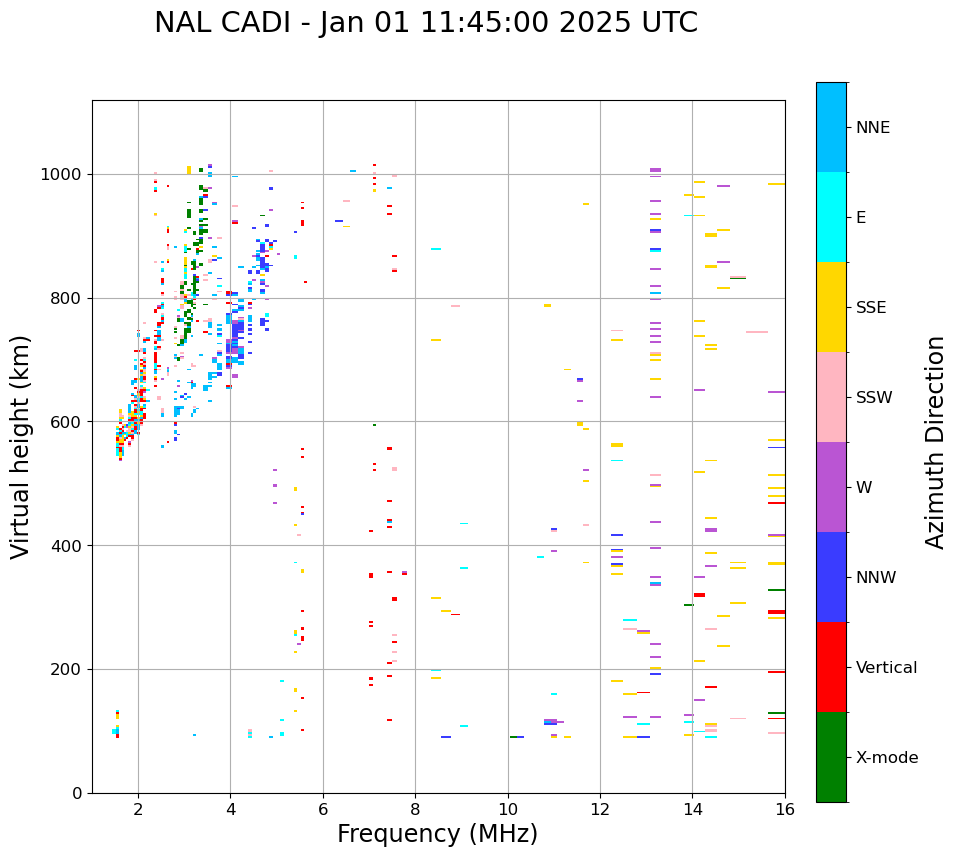 NAL CADI - Jan 01 11:45:00 2025 UTC

Virtual height (km)

1000
800
600
400
200
0

2
4
6
8
10
12
14
16

Frequency (MHz)

NNE
E
SSE
SSW
W
NNW
Vertical
X-mode

Azimuth Direction